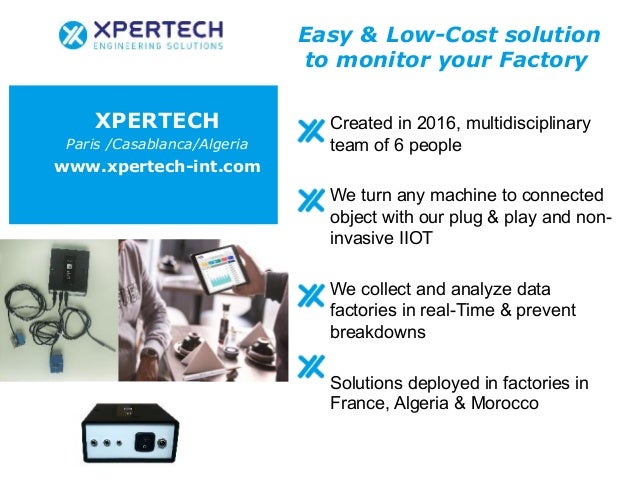 XPERTECH
ENGINEERING SOLUTIONS

Easy & Low-Cost solution to monitor your Factory

XPERTECH
Paris /Casablanca/Algeria
www.xpertech-int.com

Created in 2016, multidisciplinary team of 6 people

We turn any machine to connected object with our plug & play and non-invasive IIOT

We collect and analyze data factories in real-Time & prevent breakdowns

Solutions deployed in factories in France, Algeria & Morocco